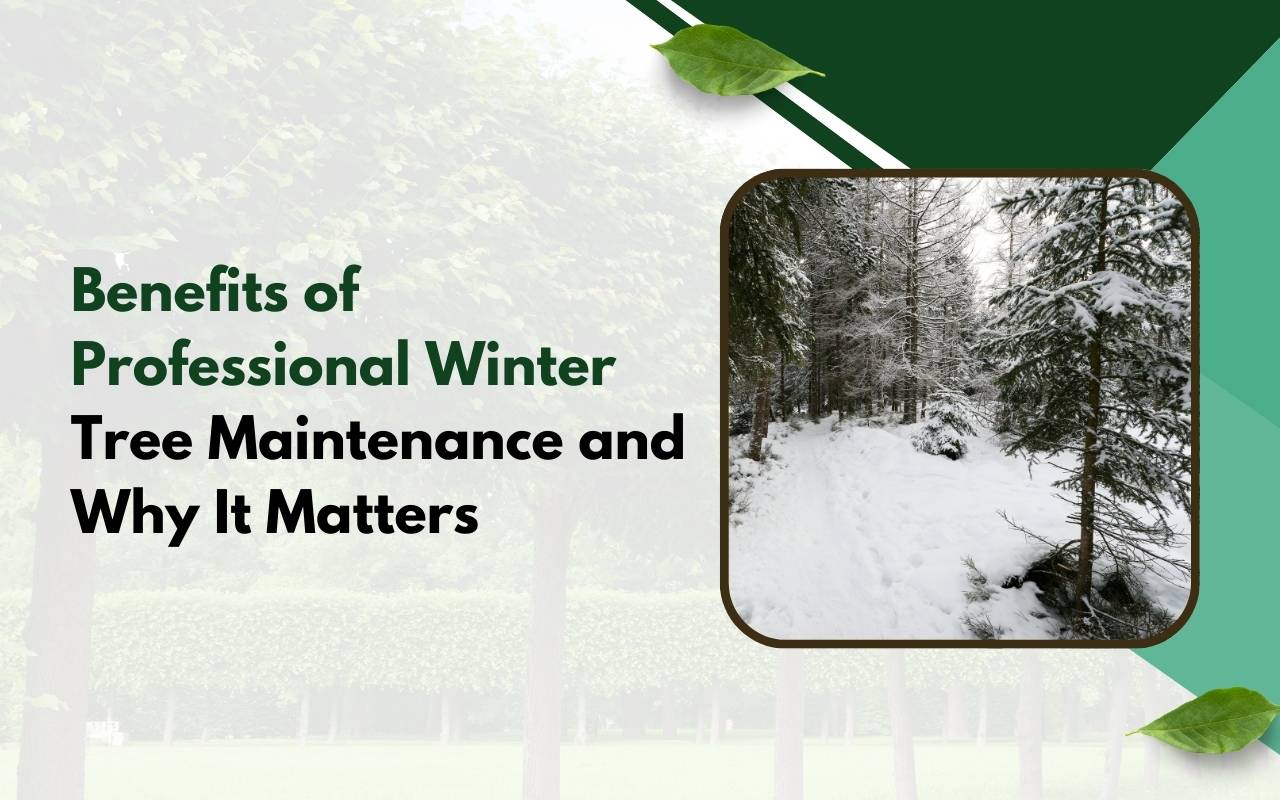 Benefits of Professional Winter Tree Maintenance and Why It Matters